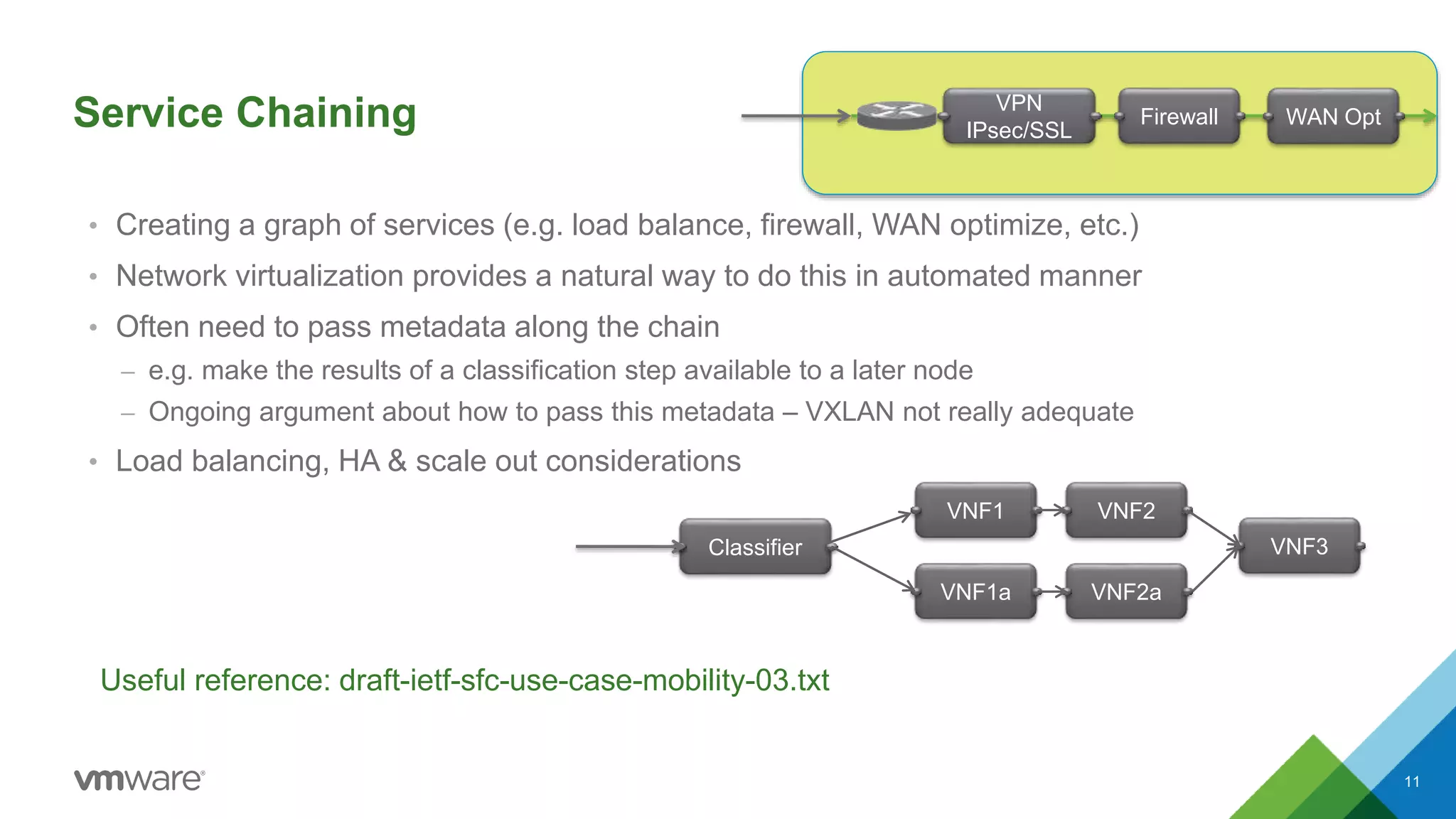 Service Chaining

VPN IPsec/SSL

Firewall

WAN Opt

• Creating a graph of services (e.g. load balance, firewall, WAN optimize, etc.)

• Network virtualization provides a natural way to do this in automated manner

• Often need to pass metadata along the chain

– e.g. make the results of a classification step available to a later node

– Ongoing argument about how to pass this metadata – VXLAN not really adequate

• Load balancing, HA & scale out considerations

Classifier

VNF1

VNF2

VNF1a

VNF2a

VNF3

Useful reference: draft-ietf-sfc-use-case-mobility-03.txt

vmware®

11